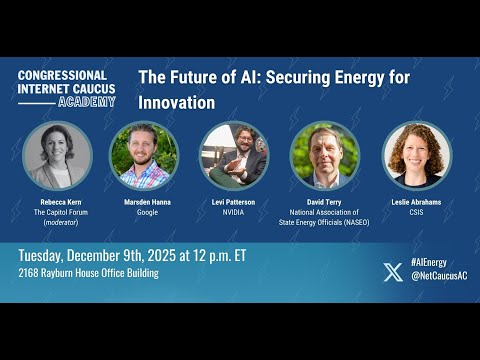 CONGRESSIONAL INTERNET CAUCUS ACADEMY

The Future of AI: Securing Energy for Innovation

Rebecca Kern
The Capitol Forum
(moderator)

Marsden Hanna
Google

Levi Patterson
NVIDIA

David Terry
National Association of State Energy Officials (NASEO)

Leslie Abrahams
CSIS

Tuesday, December 9th, 2025 at 12 p.m. ET
2168 Rayburn House Office Building

#AIEnergy
@NetCaucusAC